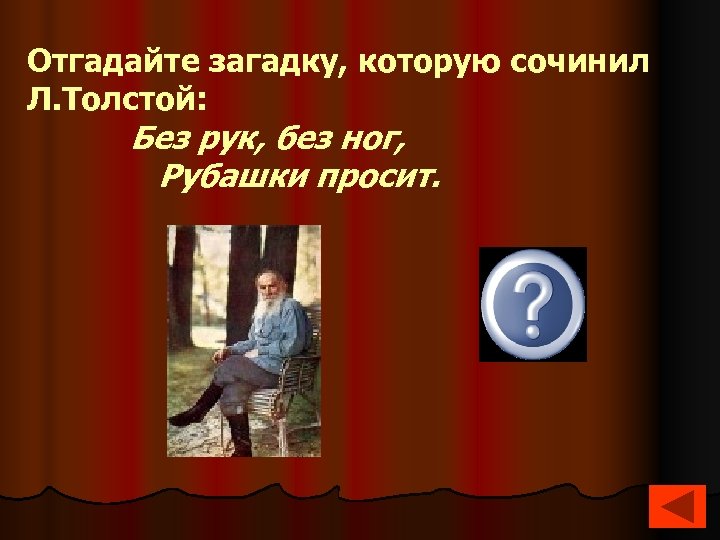 Отгадайте загадку, которую сочинил Л.Толстой:

Без рук, без ног,
Рубашки просит.

?